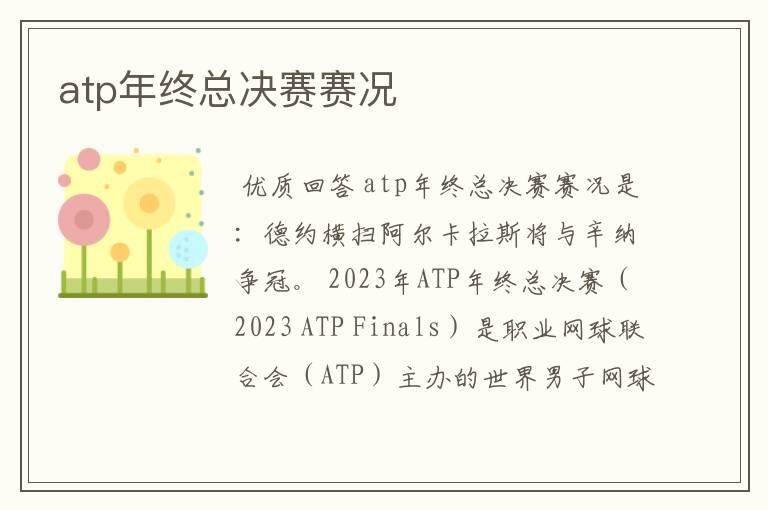 atp年终总决赛赛况

优质回答atp年终总决赛赛况是：德约横扫阿尔卡拉斯将与辛纳争冠。2023年ATP年终总决赛（2023 ATP Finals）是职业网球联合会（ATP）主办的世界男子网球